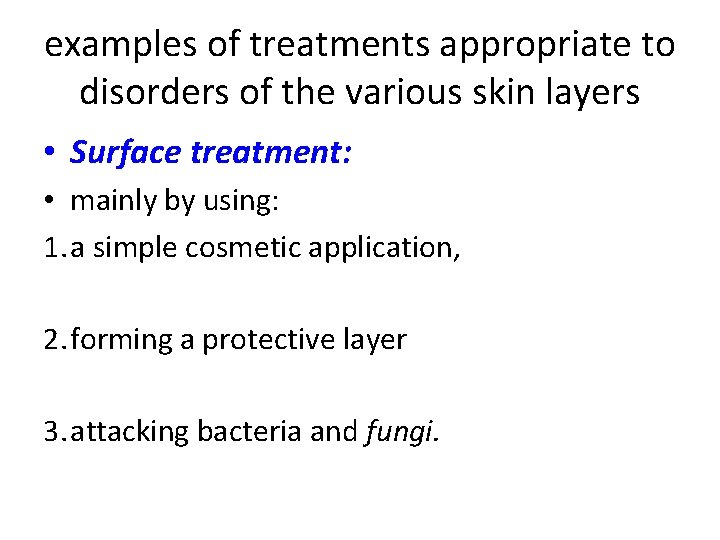 examples of treatments appropriate to disorders of the various skin layers

• Surface treatment:

• mainly by using:

1. a simple cosmetic application,

2. forming a protective layer

3. attacking bacteria and fungi.